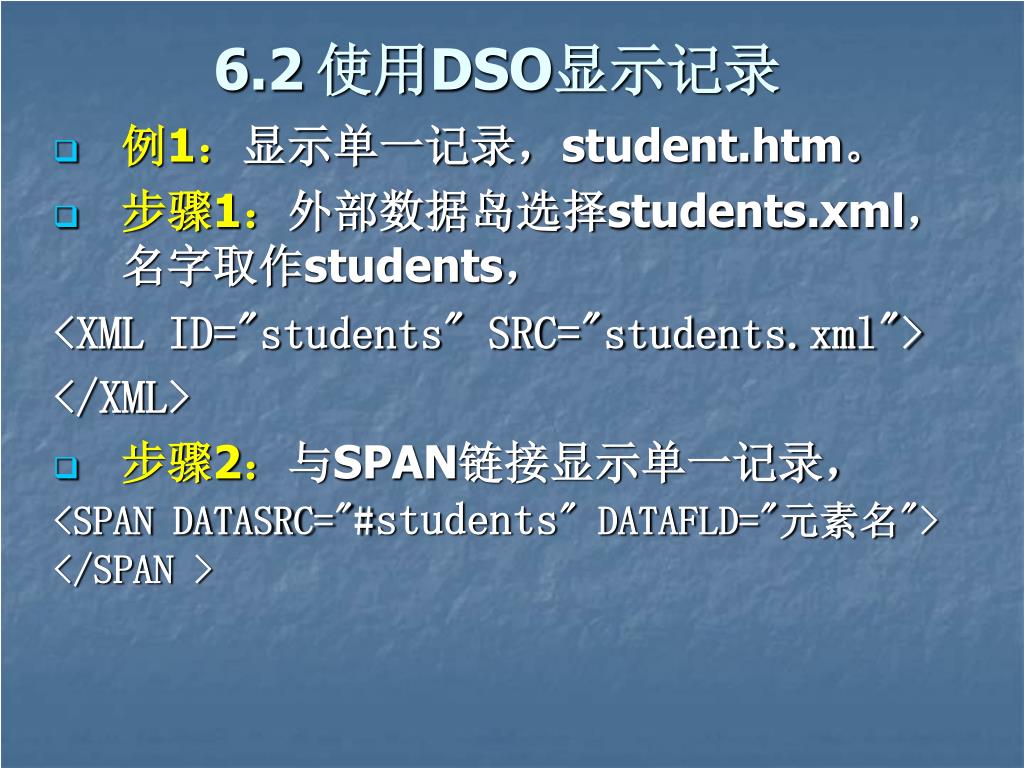 6.2 使用DSO显示记录

例1：显示单一记录，student.htm。

步骤1：外部数据岛选择students.xml，名字取作students，

<XML ID="students" SRC="students.xml">

</XML>

步骤2：与SPAN链接显示单一记录，

<SPAN DATASRC="#students" DATAFLD="元素名">
</SPAN >